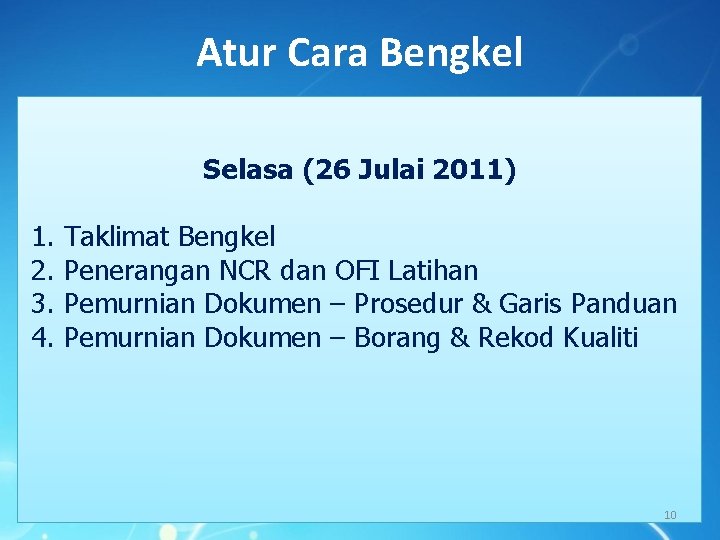 Atur Cara Bengkel

Selasa (26 Julai 2011)

1. Taklimat Bengkel
2. Penerangan NCR dan OFI Latihan
3. Pemurnian Dokumen – Prosedur & Garis Panduan
4. Pemurnian Dokumen – Borang & Rekod Kualiti

10